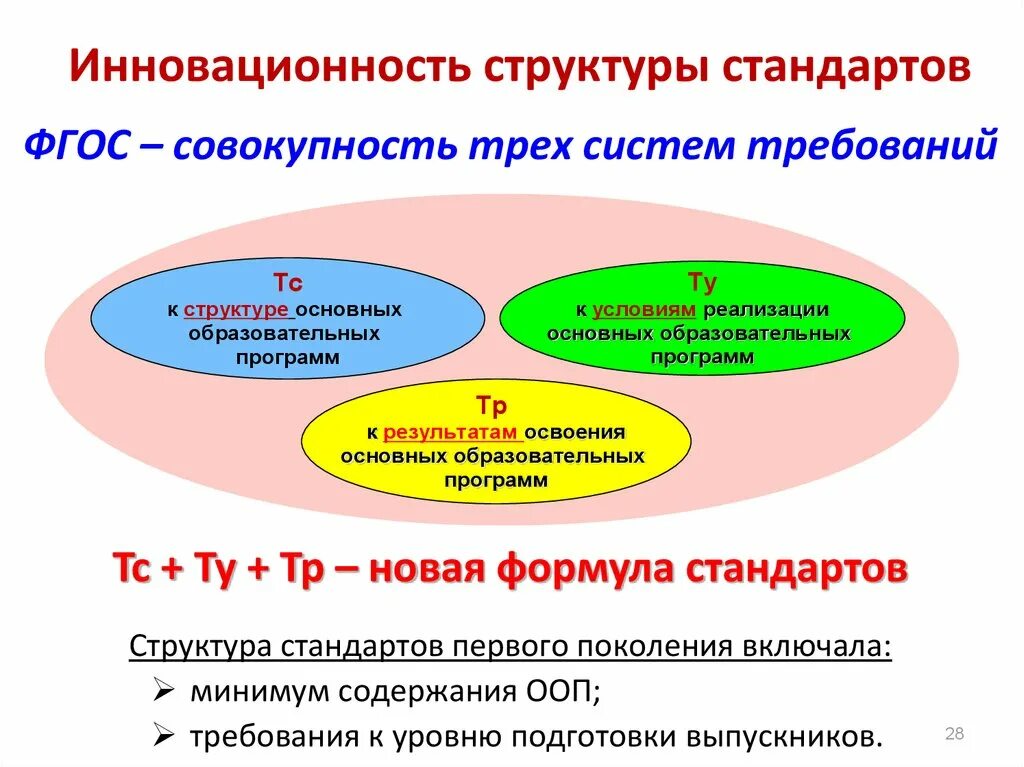 Инновационность структуры стандартов

ФГОС – совокупность трех систем требований

Тс
к структуре основных образовательных программ

Ту
к условиям реализации основных образовательных программ

Тр
к результатам освоения основных образовательных программ

Тс + Ту + Тр – новая формула стандартов

Структура стандартов первого поколения включала:
➢ минимум содержания ООП;
➢ требования к уровню подготовки выпускников.

28